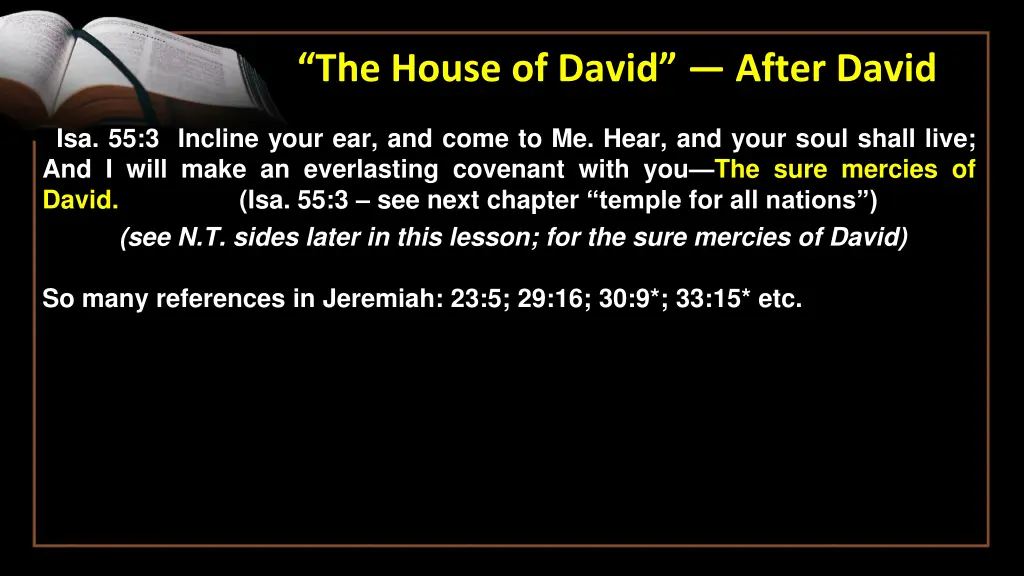 “The House of David” — After David

Isa. 55:3 Incline your ear, and come to Me. Hear, and your soul shall live; And I will make an everlasting covenant with you—The sure mercies of David. (Isa. 55:3 – see next chapter “temple for all nations”)

(see N.T. sides later in this lesson; for the sure mercies of David)

So many references in Jeremiah: 23:5; 29:16; 30:9*; 33:15* etc.